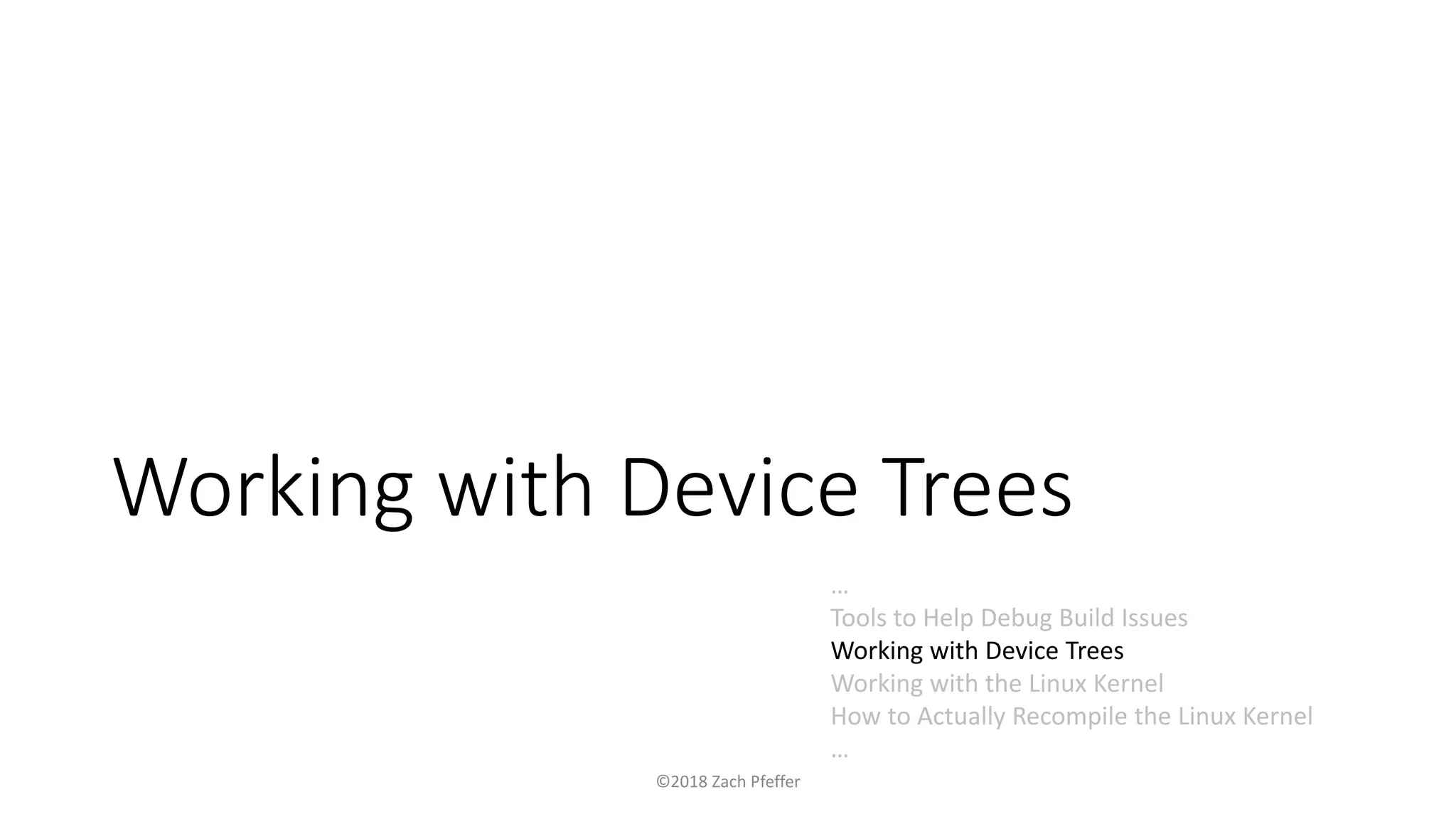 Working with Device Trees

...
Tools to Help Debug Build Issues
Working with Device Trees
Working with the Linux Kernel
How to Actually Recompile the Linux Kernel
...

©2018 Zach Pfeffer